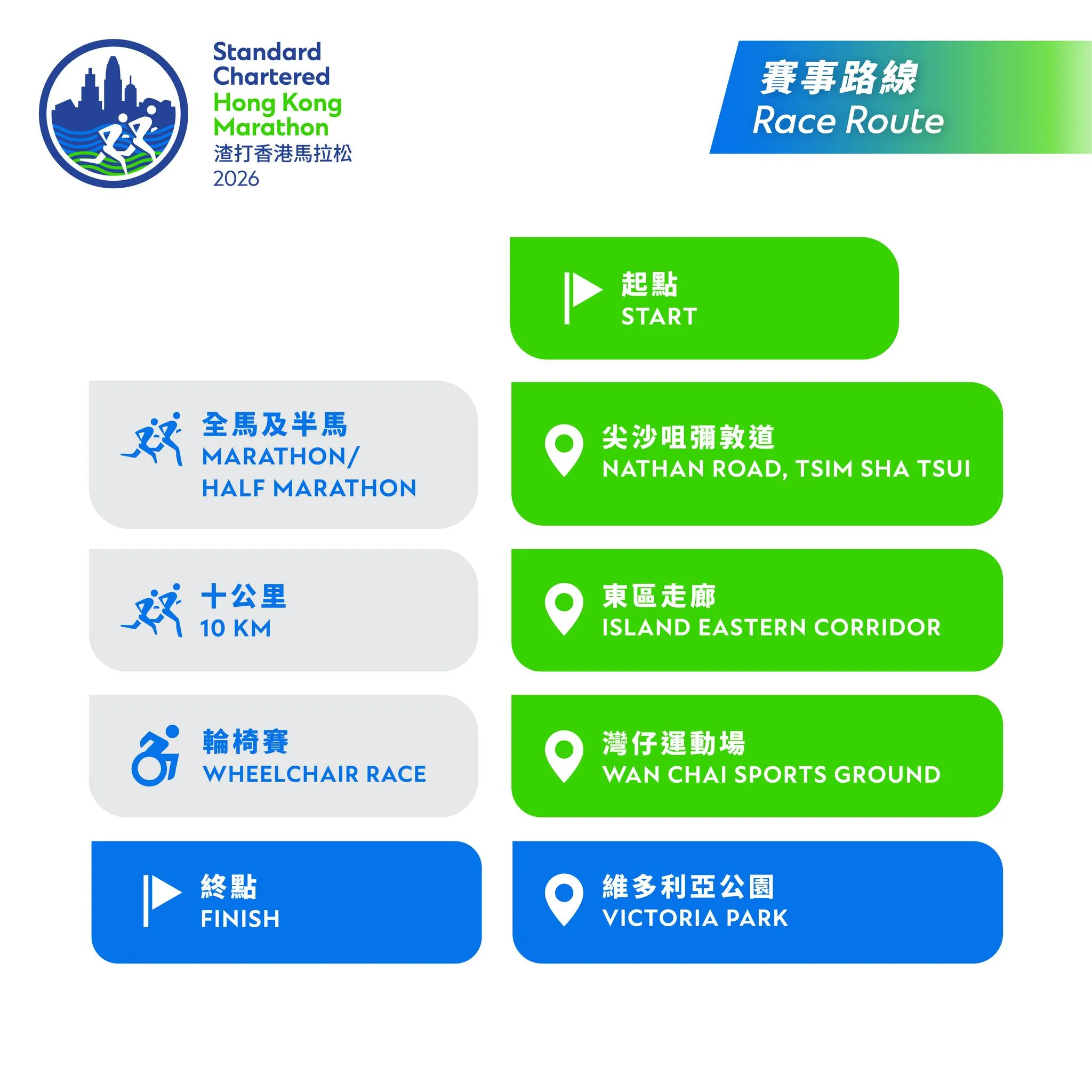 Standard Chartered Hong Kong Marathon
渣打香港馬拉松
2026

賽事路線
Race Route

起點
START

全馬及半馬
MARATHON/ HALF MARATHON

尖沙咀彌敦道
NATHAN ROAD, TSIM SHA TSUI

十公里
10 KM

東區走廊
ISLAND EASTERN CORRIDOR

輪椅賽
WHEELCHAIR RACE

灣仔運動場
WAN CHAI SPORTS GROUND

終點
FINISH

維多利亞公園
VICTORIA PARK